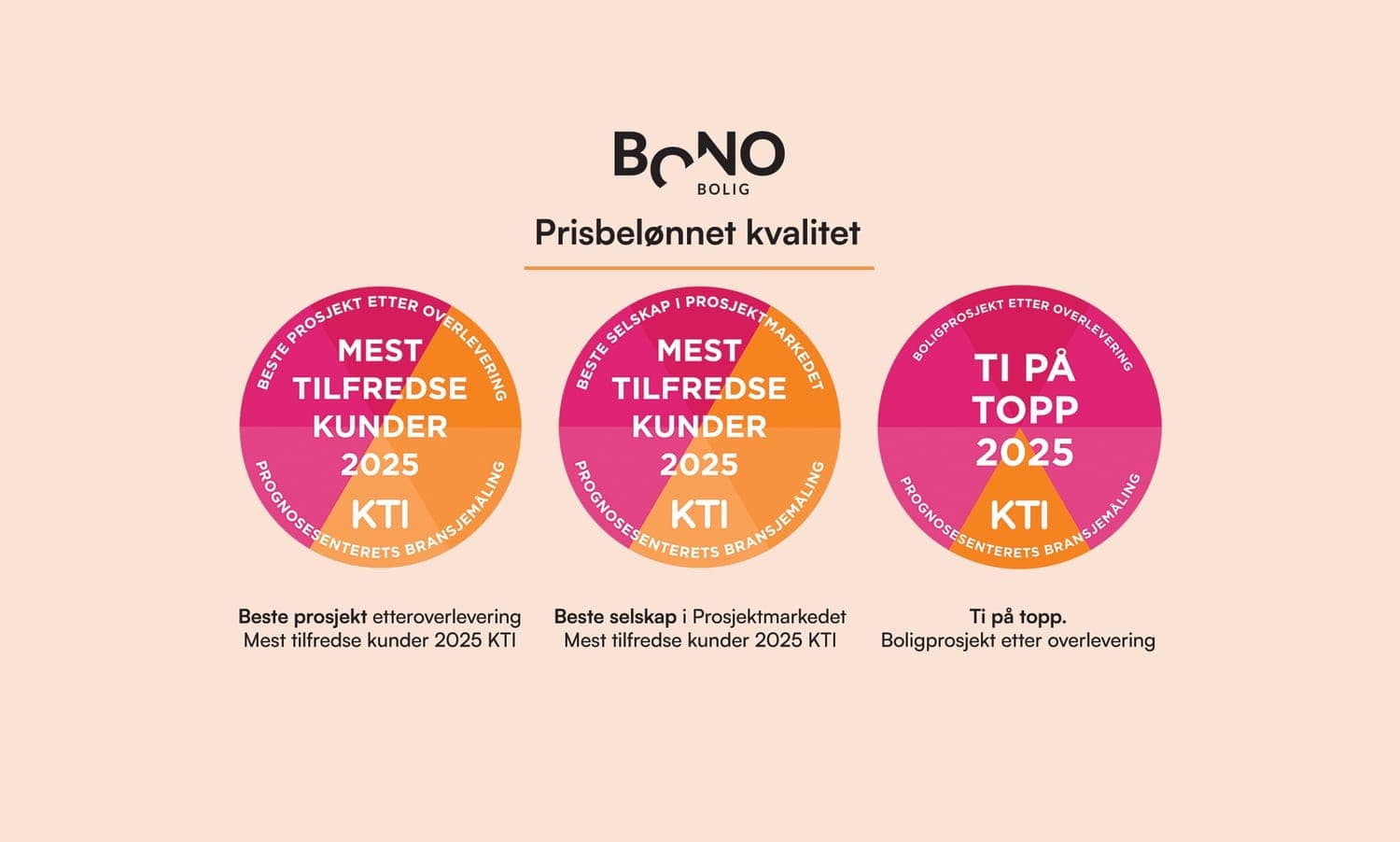 BONO
BOLIG

Prisbelønnet kvalitet

BESTE PROSJEKT ETTER OVERLEVERING
MEST TILFREDSE KUNDER 2025
KTI
PROGNOSESENTERETS BRANSJEMÅLING

BESTE SELSKAP I PROSJEKTMARKEDET
MEST TILFREDSE KUNDER 2025
KTI
PROGNOSESENTERETS BRANSJEMÅLING

BOLIGPROSJEKT ETTER OVERLEVERING
TI PÅ TOPP 2025
KTI
PROGNOSESENTERETS BRANSJEMÅLING

Beste prosjekt etteroverlevering
Mest tilfredse kunder 2025 KTI

Beste selskap i Prosjektmarkedet
Mest tilfredse kunder 2025 KTI

Ti på topp.
Boligprosjekt etter overlevering